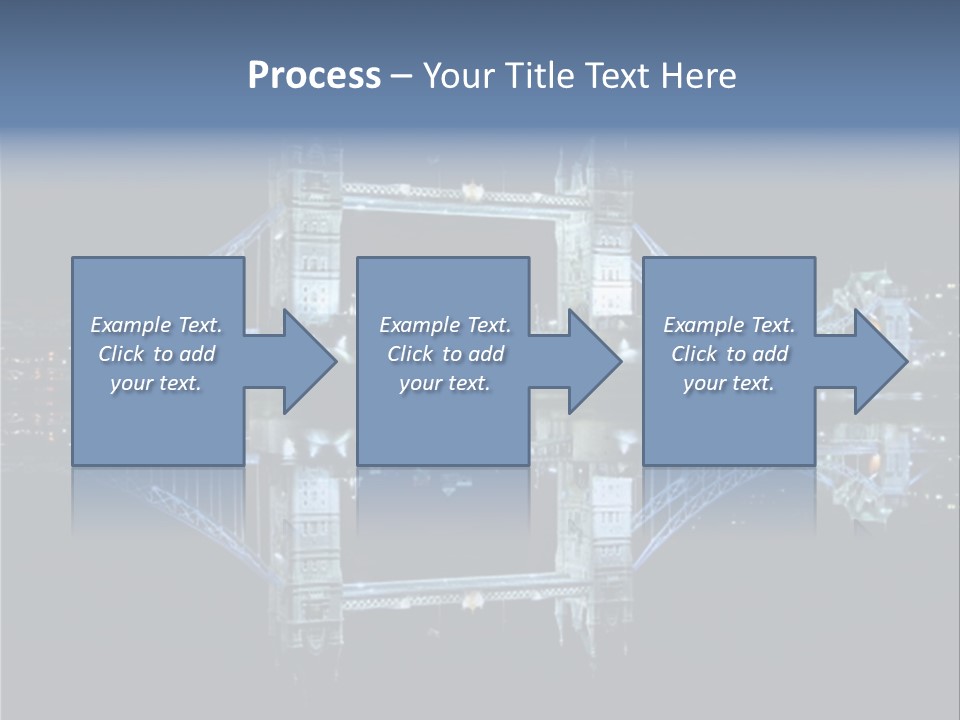 Process – Your Title Text Here

Example Text. Click to add your text.

Example Text. Click to add your text.

Example Text. Click to add your text.